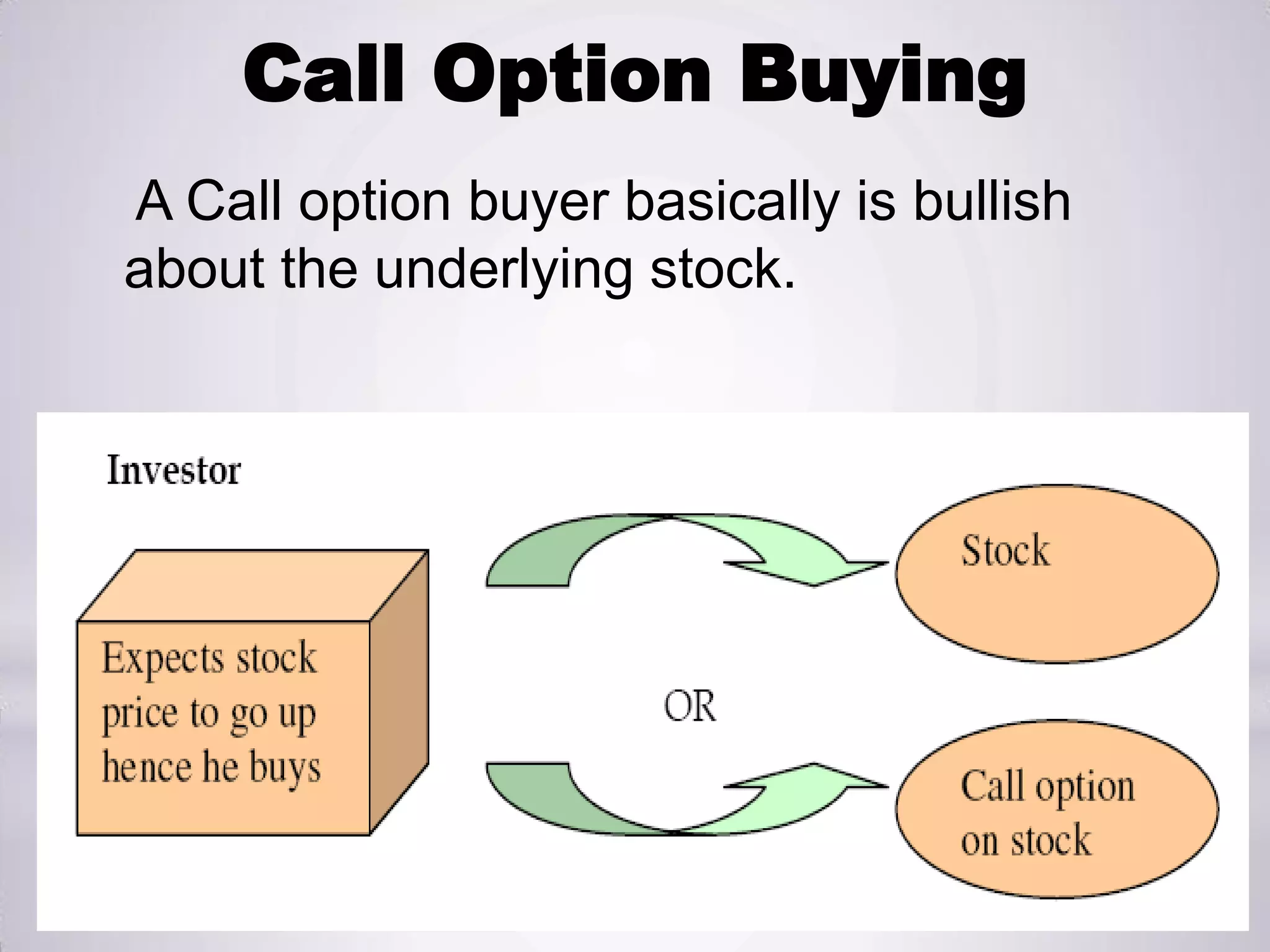 Call Option Buying

A Call option buyer basically is bullish about the underlying stock.

Investor

Expects stock price to go up hence he buys

OR

Stock

Call option on stock